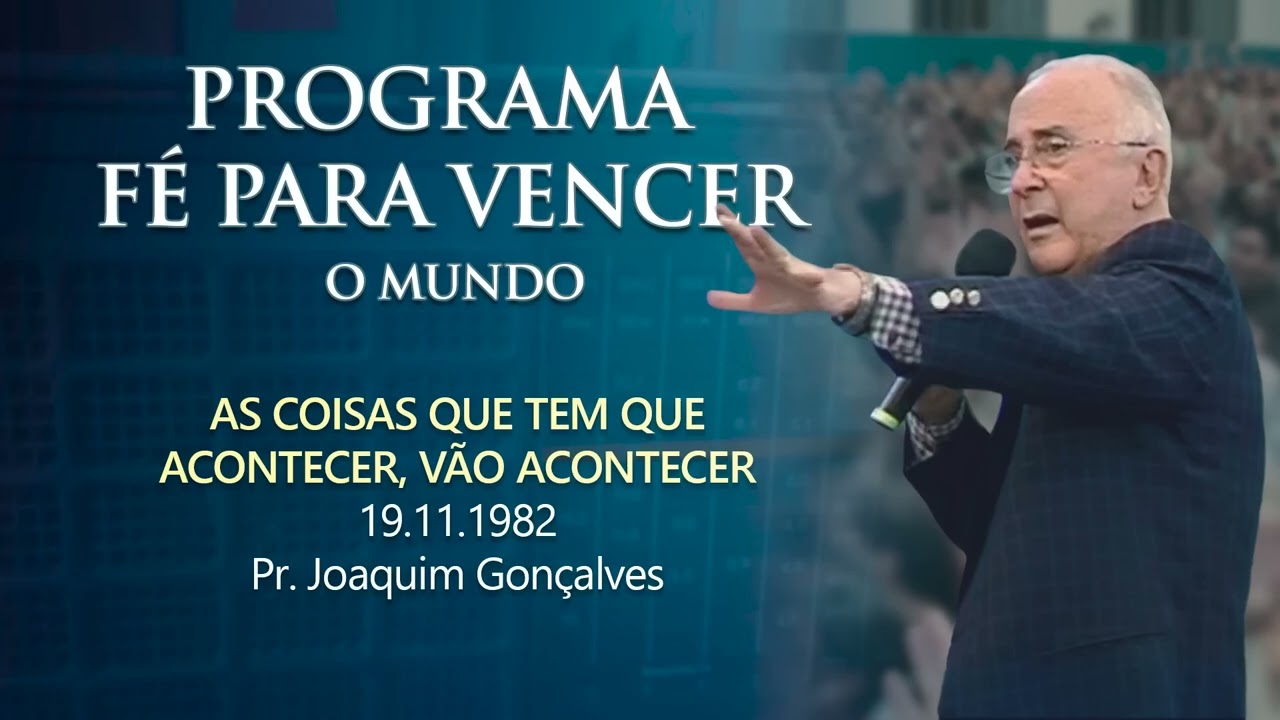 PROGRAMA
FÉ PARA VENCER
O MUNDO

AS COISAS QUE TEM QUE ACONTECER, VÃO ACONTECER
19.11.1982
Pr. Joaquim Gonçalves